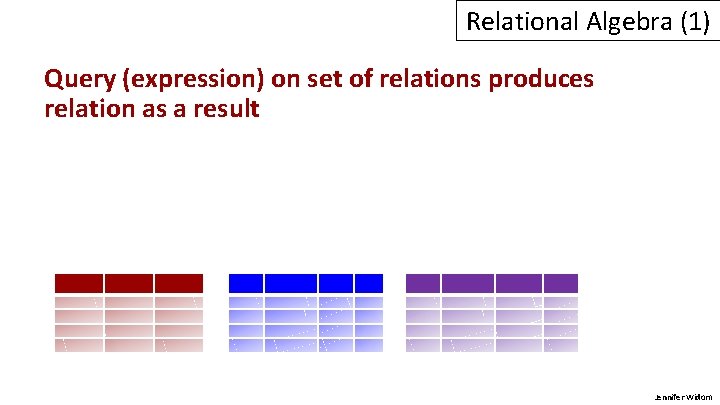 Relational Algebra (1)

Query (expression) on set of relations produces relation as a result

Jennifer Widom